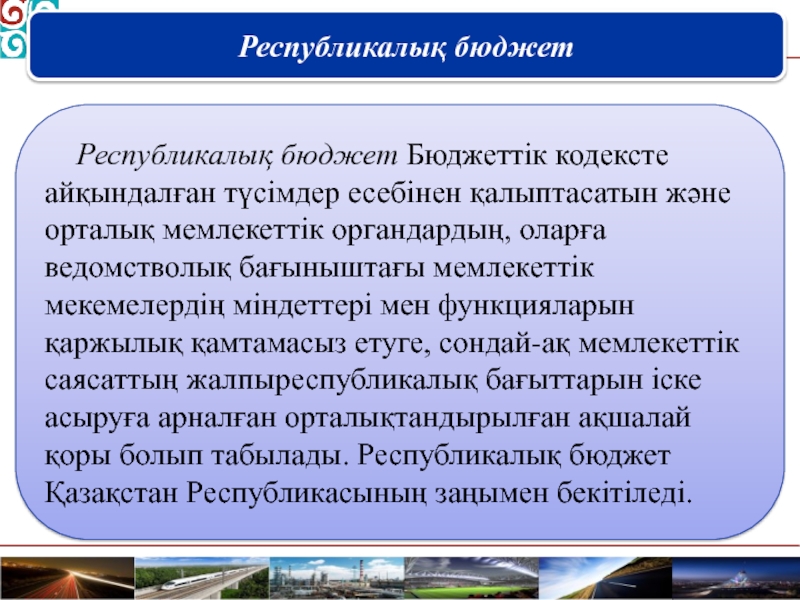 Республикалық бюджет

Республикалық бюджет Бюджеттік кодексте айқындалған түсімдер есебінен қалыптасатын және орталық мемлекеттік органдардың, оларға ведомстволық бағыныштағы мемлекеттік мекемелердің міндеттері мен функцияларын қаржылық қамтамасыз етуге, сондай-ақ мемлекеттік саясаттың жалпыреспубликалық бағыттарын іске асыруға арналған орталықтандырылған ақшалай қоры болып табылады. Республикалық бюджет Қазақстан Республикасының заңымен бекітіледі.